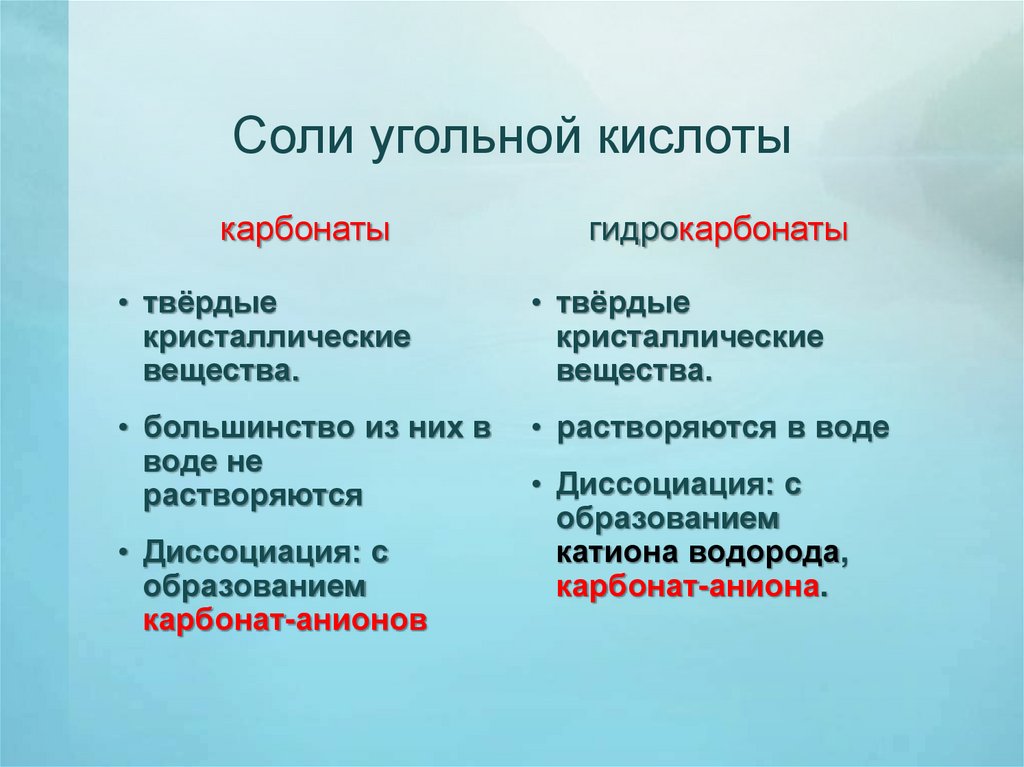 Соли угольной кислоты

карбонаты

• твёрдые кристаллические вещества.
• большинство из них в воде не растворяются
• Диссоциация: с образованием карбонат-анионов

гидрокарбонаты

• твёрдые кристаллические вещества.
• растворяются в воде
• Диссоциация: с образованием катиона водорода, карбонат-аниона.